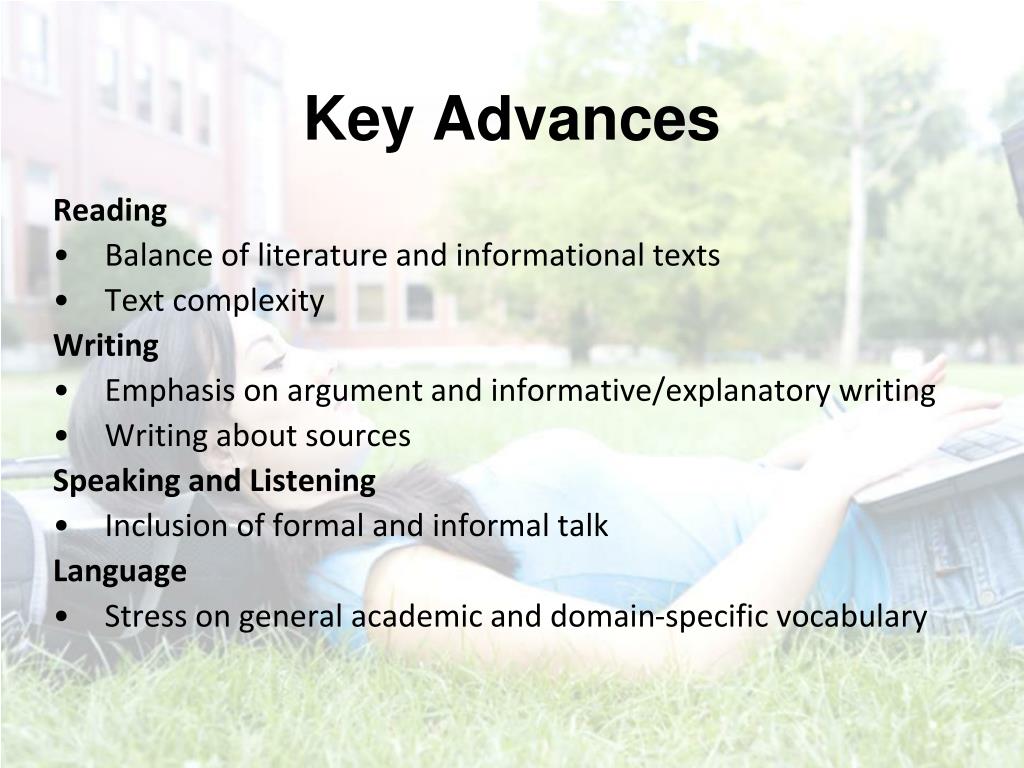 Key Advances

Reading
• Balance of literature and informational texts
• Text complexity
Writing
• Emphasis on argument and informative/explanatory writing
• Writing about sources
Speaking and Listening
• Inclusion of formal and informal talk
Language
• Stress on general academic and domain-specific vocabulary